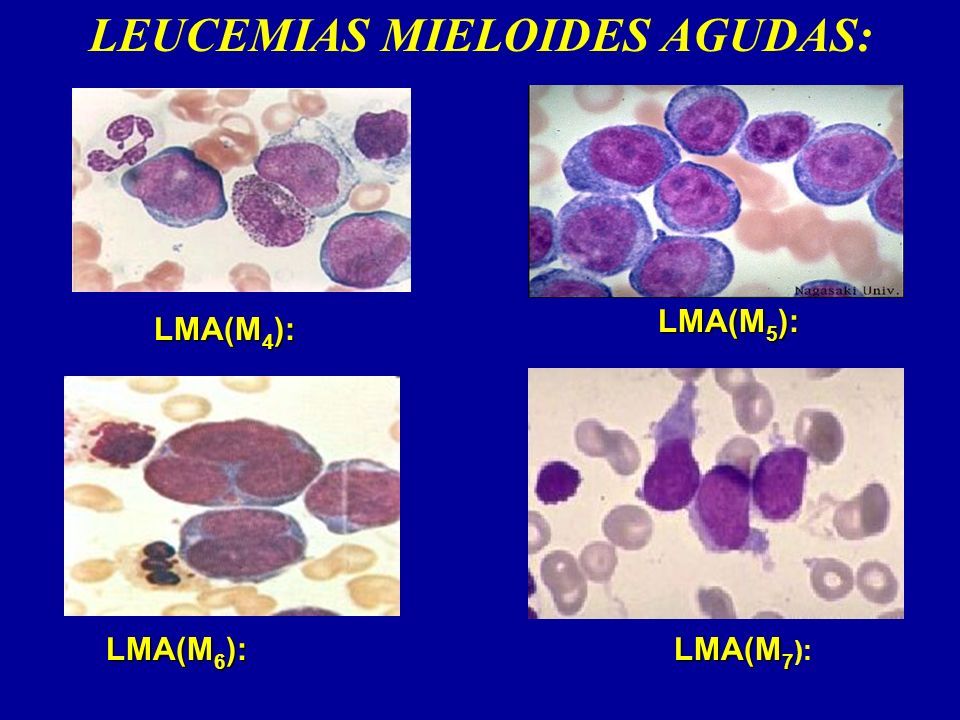 LEUCEMIAS MIELOIDES AGUDAS:

Nagasaki Univ.

LMA($M_4$):

LMA($M_5$):

LMA($M_6$):

LMA($M_7$):